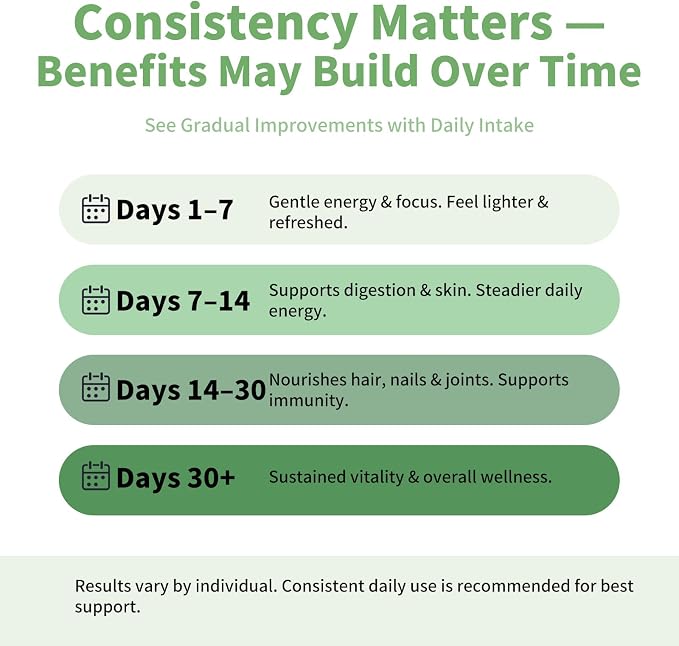 Consistency Matters — Benefits May Build Over Time

See Gradual Improvements with Daily Intake

Days 1–7 Gentle energy & focus. Feel lighter & refreshed.

Days 7–14 Supports digestion & skin. Steadier daily energy.

Days 14–30 Nourishes hair, nails & joints. Supports immunity.

Days 30+ Sustained vitality & overall wellness.

Results vary by individual. Consistent daily use is recommended for best support.